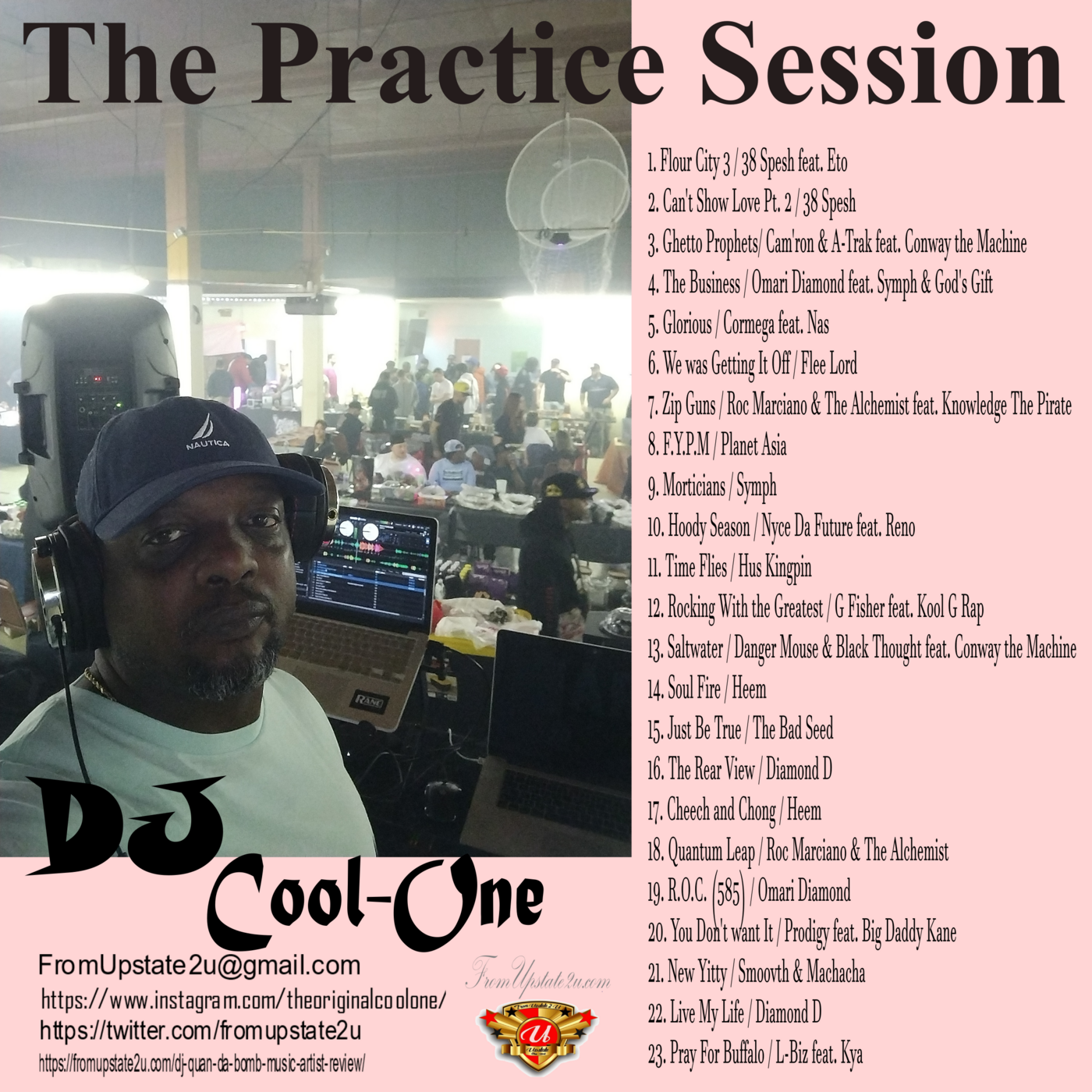 The Practice Session

1. Flour City 3 / 38 Spesh feat. Eto
2. Can't Show Love Pt. 2 / 38 Spesh
3. Ghetto Prophets/ Cam'ron & A-Trak feat. Conway the Machine
4. The Business / Omari Diamond feat. Symph & God's Gift
5. Glorious / Cormega feat. Nas
6. We was Getting It Off / Flee Lord
7. Zip Guns / Roc Marciano & The Alchemist feat. Knowledge The Pirate
8. F.Y.P.M / Planet Asia
9. Morticians / Symph
10. Hoody Season / Nyce Da Future feat. Reno
11. Time Flies / Hus Kingpin
12. Rocking With the Greatest / G Fisher feat. Kool G Rap
13. Saltwater / Danger Mouse & Black Thought feat. Conway the Machine
14. Soul Fire / Heem
15. Just Be True / The Bad Seed
16. The Rear View / Diamond D
17. Cheech and Chong / Heem
18. Quantum Leap / Roc Marciano & The Alchemist
19. R.O.C. (585) / Omari Diamond
20. You Don't want It / Prodigy feat. Big Daddy Kane
21. New Yitty / Smoovth & Machacha
22. Live My Life / Diamond D
23. Pray For Buffalo / L-Biz feat. Kya

NAUTICA

RANE

DJ
Cool-One

FromUpstate2u@gmail.com
https://www.instagram.com/theoriginalcoolone/
https://twitter.com/fromupstate2u
https://fromupstate2u.com/dj-quan-da-bomb-music-artist-review/

FromUpstate2u.com

U